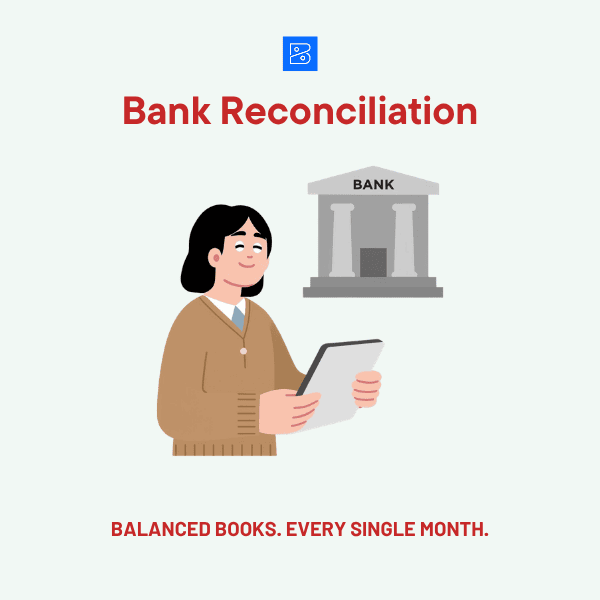 Bank Reconciliation

BANK

BALANCED BOOKS. EVERY SINGLE MONTH.